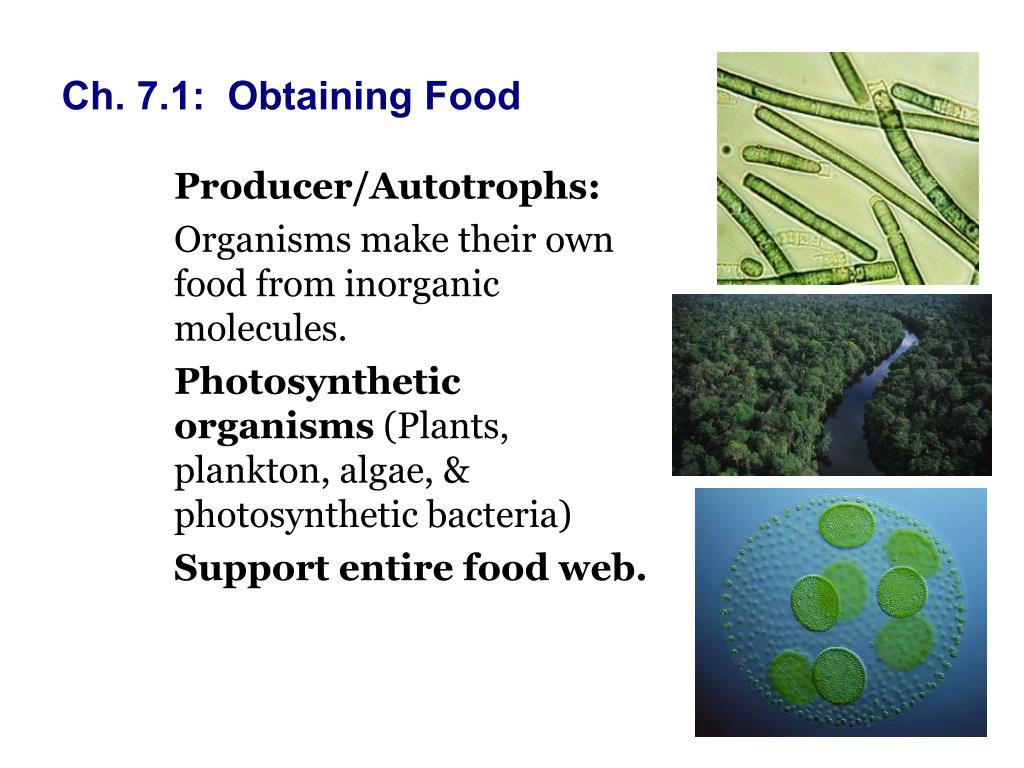 Ch. 7.1: Obtaining Food

Producer/Autotrophs:

Organisms make their own food from inorganic molecules.

Photosynthetic organisms (Plants, plankton, algae, & photosynthetic bacteria)

Support entire food web.